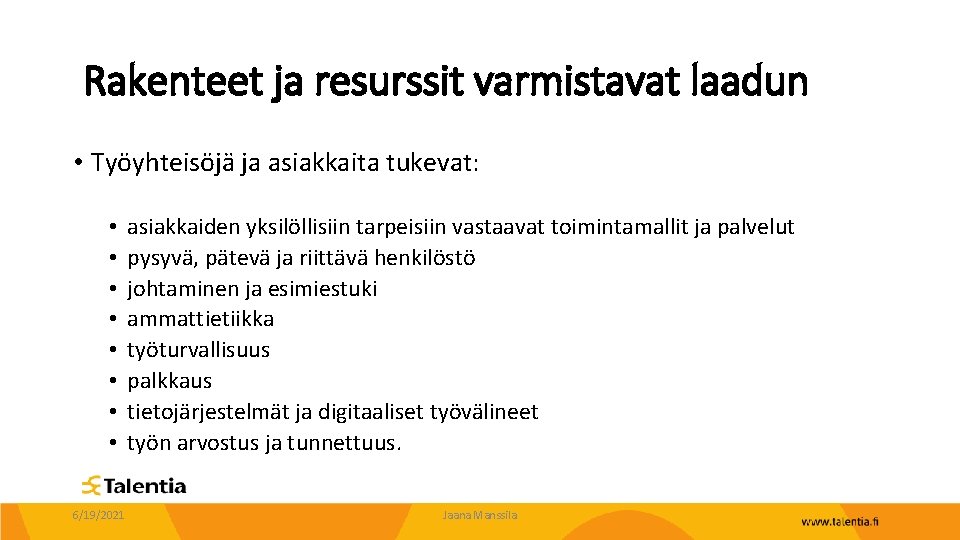 Rakenteet ja resurssit varmistavat laadun

• Työyhteisöjä ja asiakkaita tukevat:

• asiakkaiden yksilöllisiin tarpeisiin vastaavat toimintamallit ja palvelut
• pysyvä, pätevä ja riittävä henkilöstö
• johtaminen ja esimiestuki
• ammattietiikka
• työturvallisuus
• palkkaus
• tietojärjestelmät ja digitaaliset työvälineet
• työn arvostus ja tunnettuus.

Talentia

6/19/2021

Jaana Manssila

www.talentia.fi